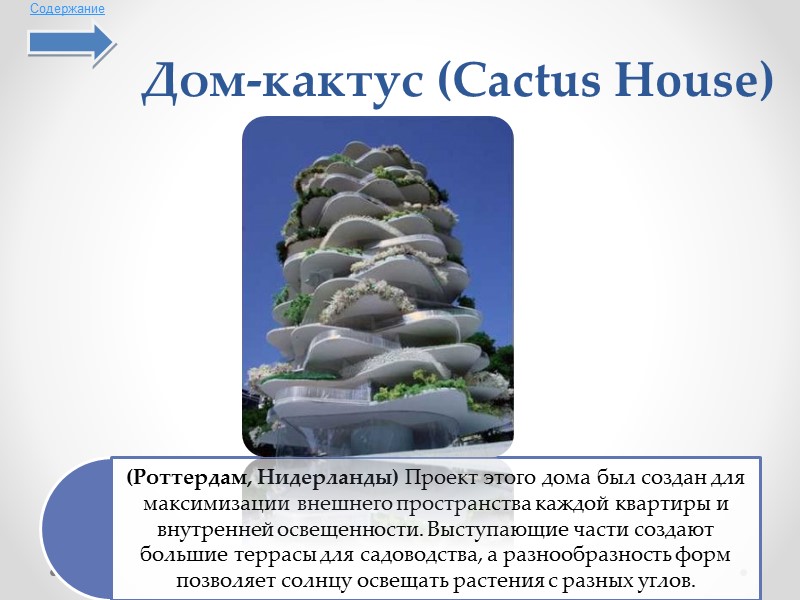 Содержание

Дом-кактус (Cactus House)

(Роттердам, Нидерланды) Проект этого дома был создан для максимизации внешнего пространства каждой квартиры и внутренней освещенности. Выступающие части создают большие террасы для садоводства, а разнообразность форм позволяет солнцу освещать растения с разных углов.